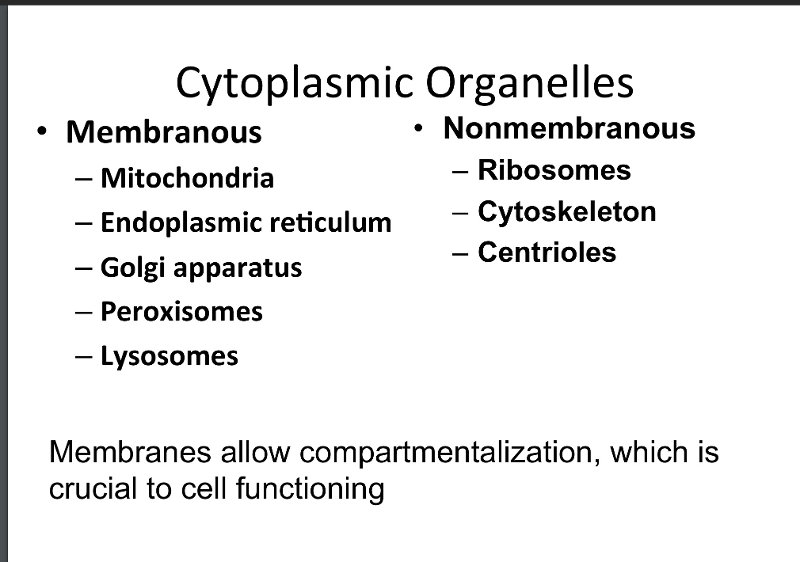 Cytoplasmic Organelles

• Membranous
– Mitochondria
– Endoplasmic reticulum
– Golgi apparatus
– Peroxisomes
– Lysosomes

• Nonmembranous
– Ribosomes
– Cytoskeleton
– Centrioles

Membranes allow compartmentalization, which is crucial to cell functioning